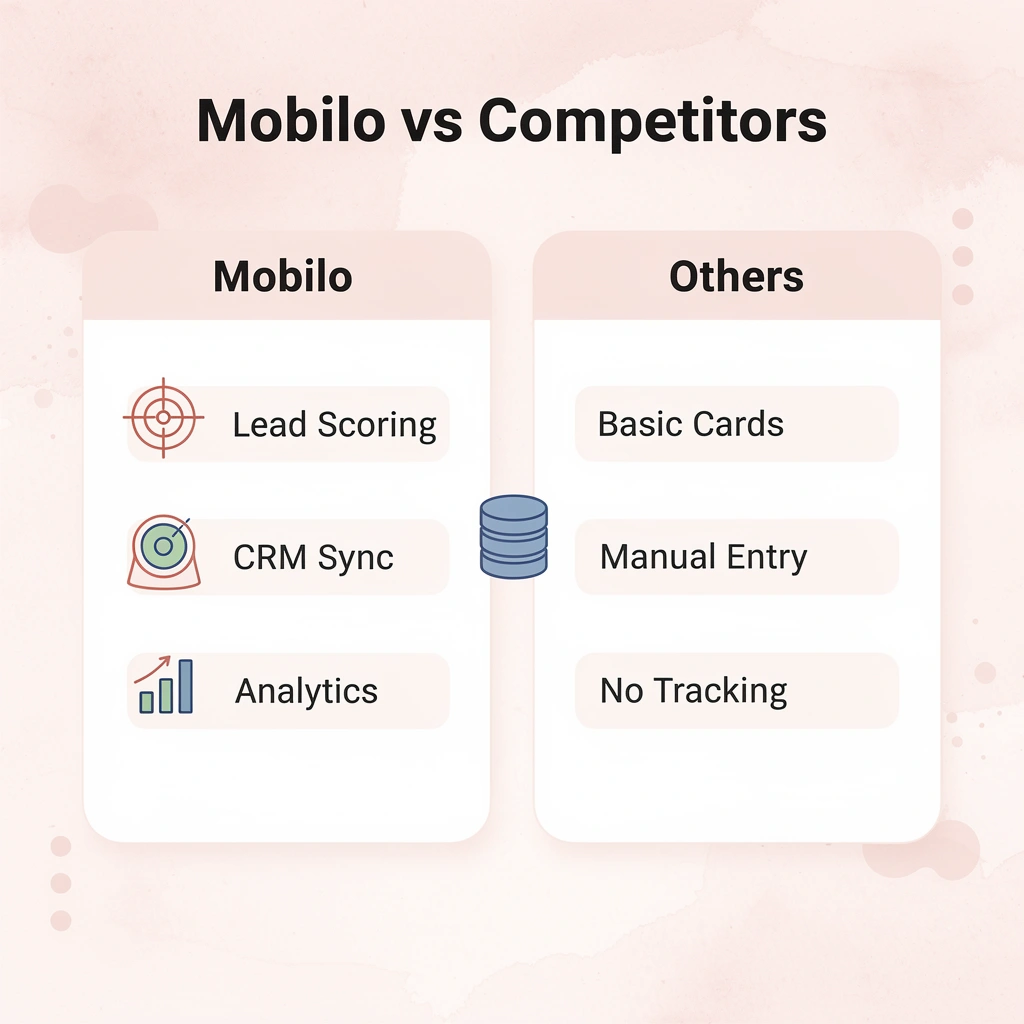 Mobilo vs Competitors

Mobilo

Lead Scoring

CRM Sync

Analytics

Others

Basic Cards

Manual Entry

No Tracking